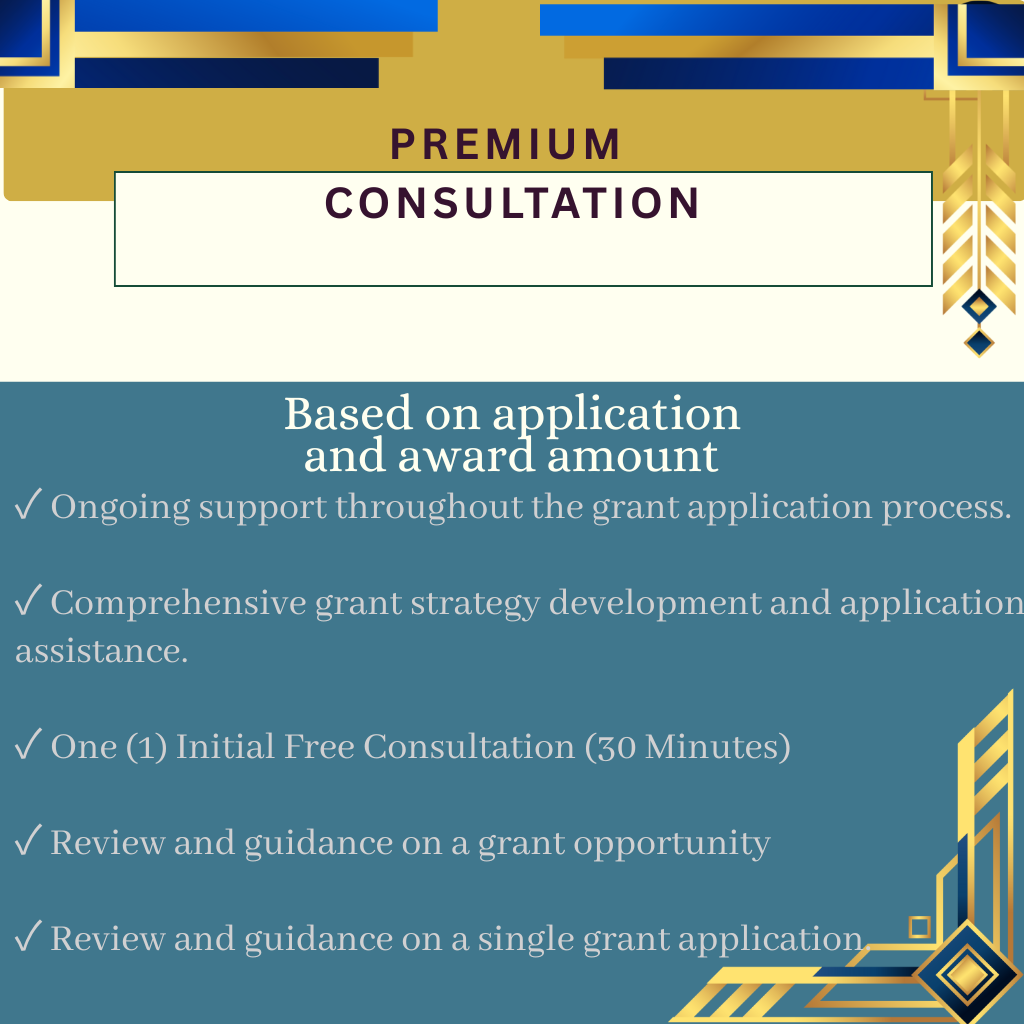 PREMIUM
CONSULTATION

Based on application and award amount

✓ Ongoing support throughout the grant application process.

✓ Comprehensive grant strategy development and application assistance.

✓ One (1) Initial Free Consultation (30 Minutes)

✓ Review and guidance on a grant opportunity

✓ Review and guidance on a single grant application.